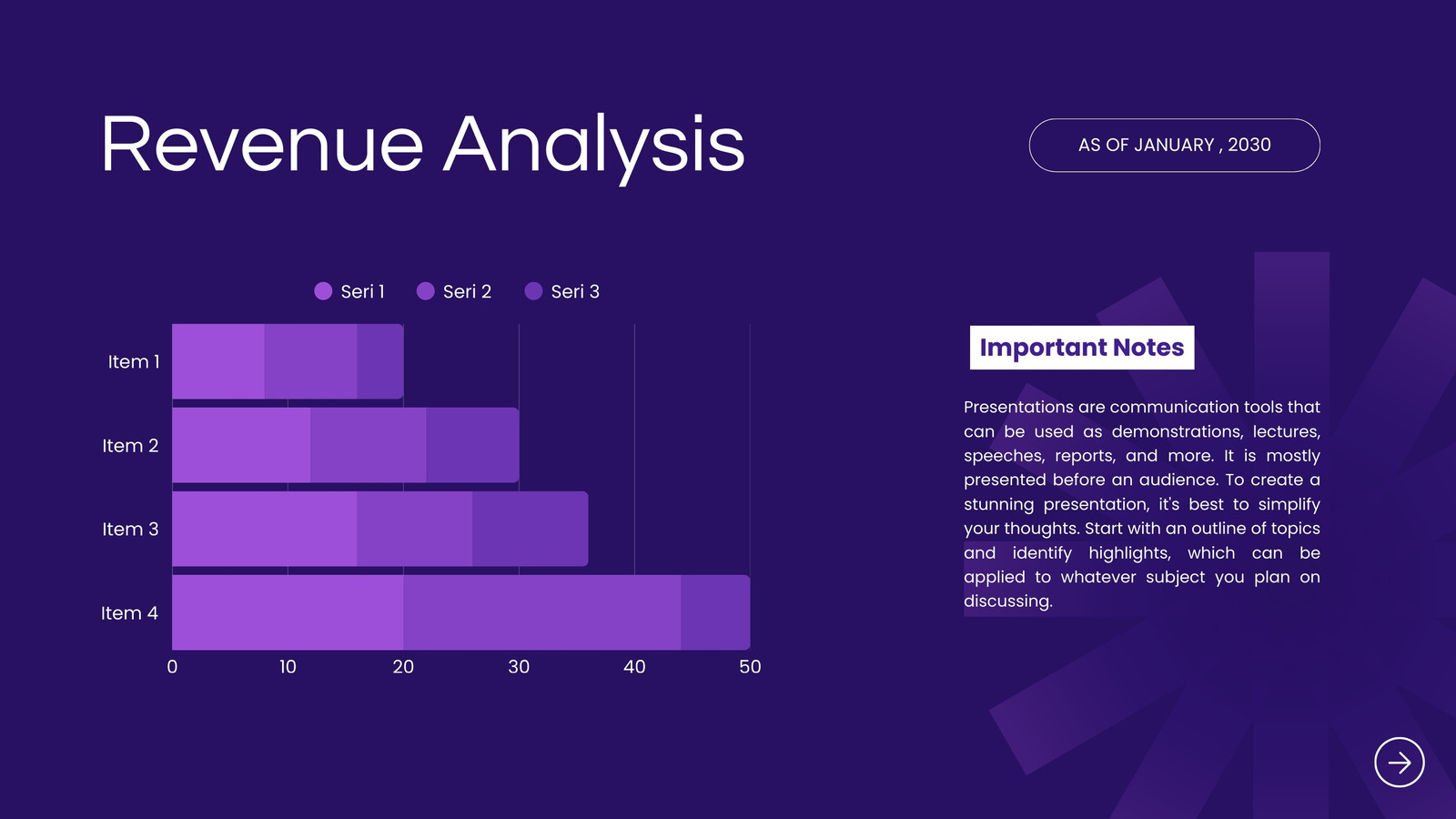 Revenue Analysis

AS OF JANUARY , 2030

Seri 1 Seri 2 Seri 3

Item 1
Item 2
Item 3
Item 4

0 10 20 30 40 50

Important Notes

Presentations are communication tools that can be used as demonstrations, lectures, speeches, reports, and more. It is mostly presented before an audience. To create a stunning presentation, it's best to simplify your thoughts. Start with an outline of topics and identify highlights, which can be applied to whatever subject you plan on discussing.